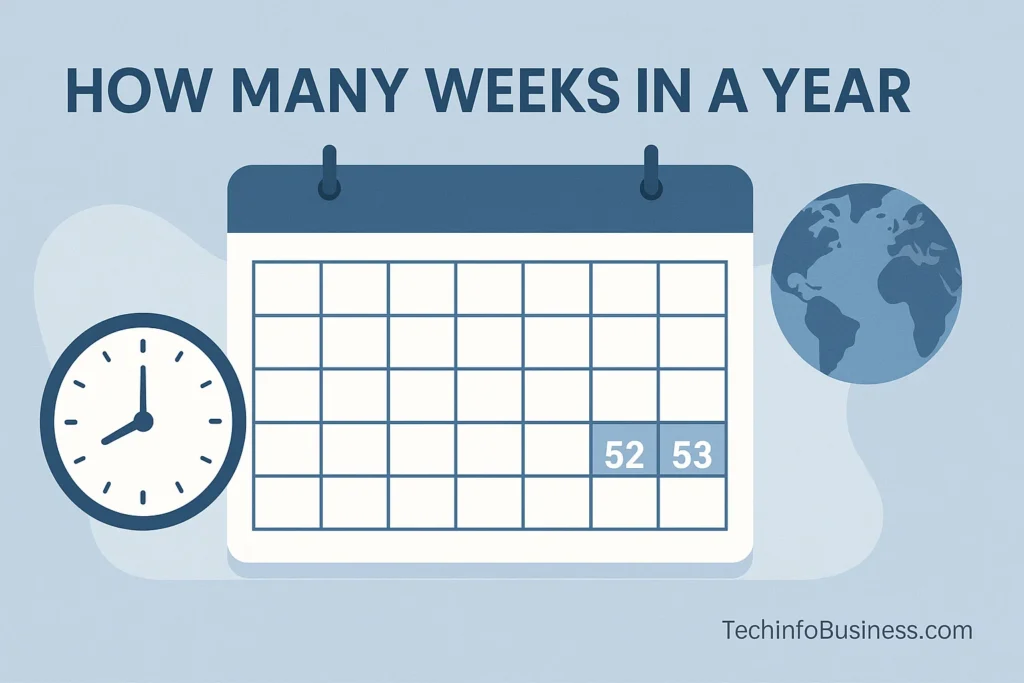 HOW MANY WEEKS IN A YEAR

52 53

TechinfoBusiness.com